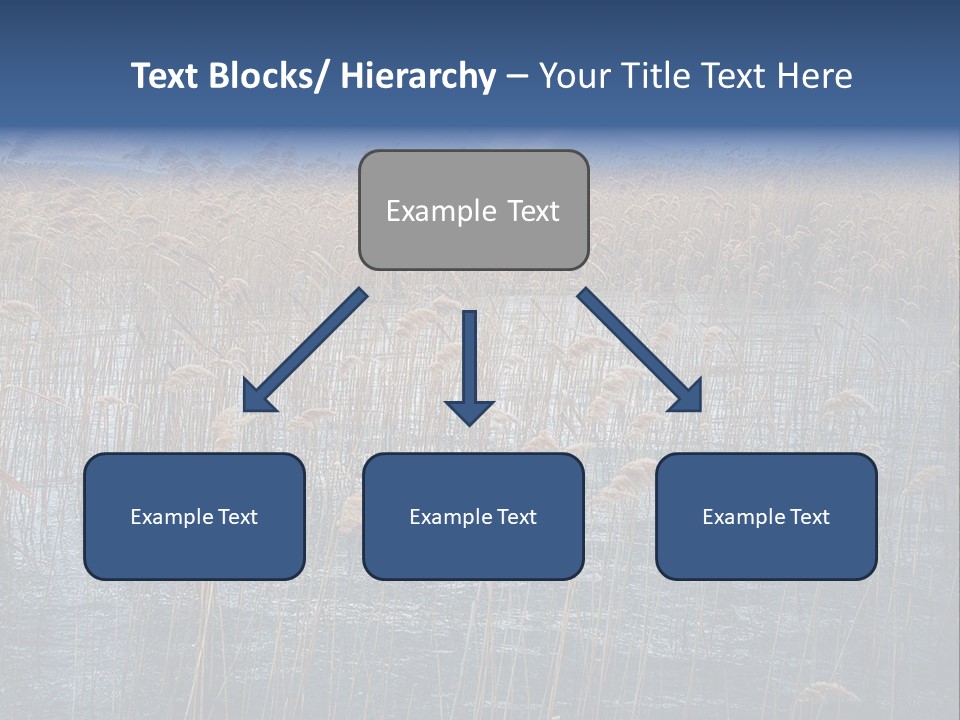 Text Blocks/ Hierarchy – Your Title Text Here

Example Text

Example Text

Example Text

Example Text